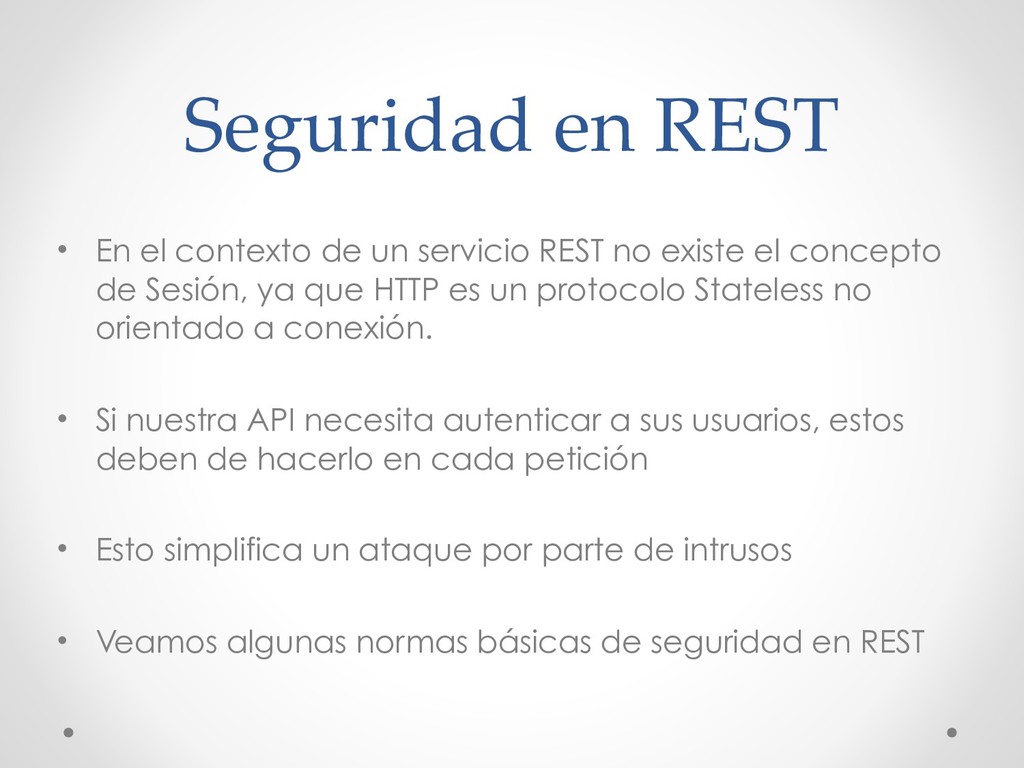 Seguridad en REST

• En el contexto de un servicio REST no existe el concepto de Sesión, ya que HTTP es un protocolo Stateless no orientado a conexión.

• Si nuestra API necesita autenticar a sus usuarios, estos deben de hacerlo en cada petición

• Esto simplifica un ataque por parte de intrusos

• Veamos algunas normas básicas de seguridad en REST